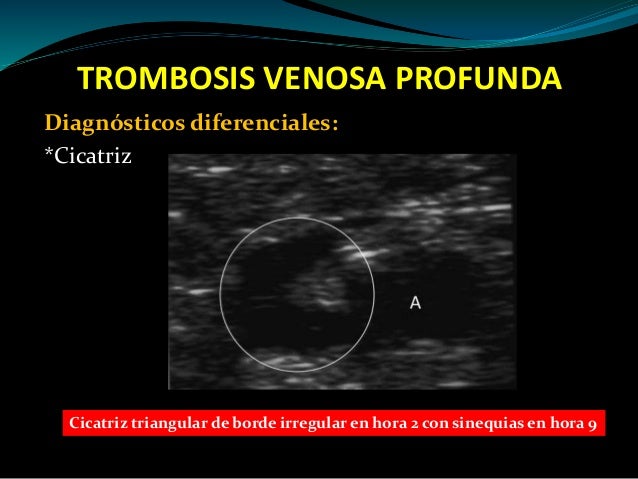 TROMBOSIS VENOSA PROFUNDA

Diagnósticos diferenciales:

*Cicatriz

A

Cicatriz triangular de borde irregular en hora 2 con sinequias en hora 9